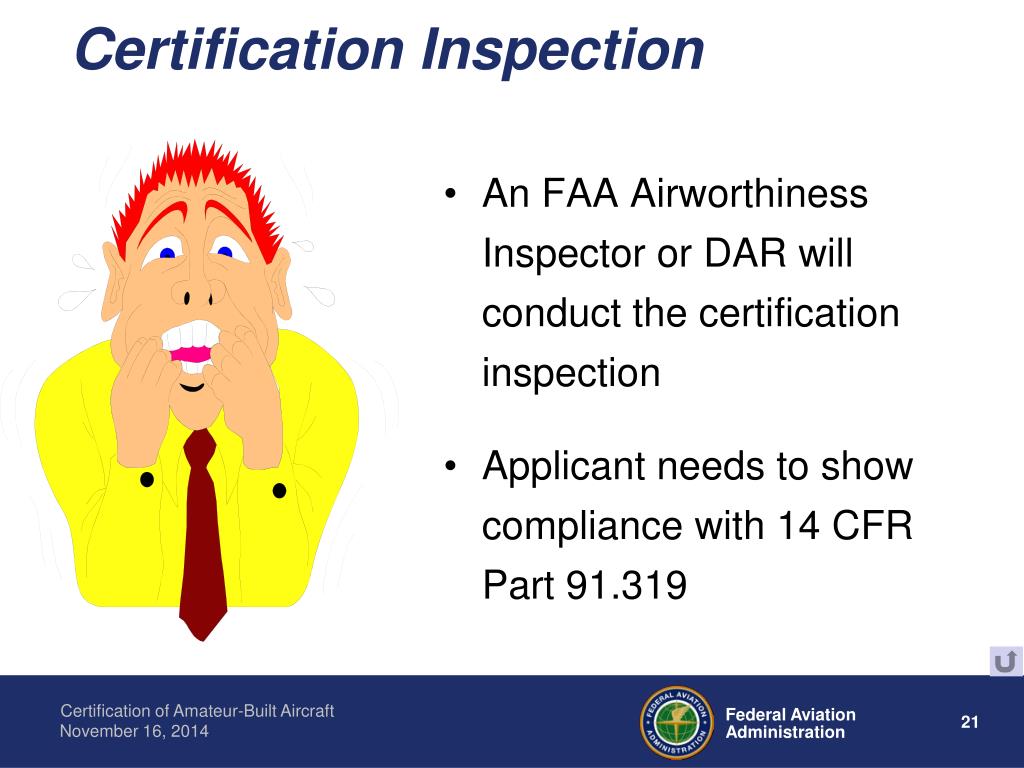 Certification Inspection

• An FAA Airworthiness Inspector or DAR will conduct the certification inspection

• Applicant needs to show compliance with 14 CFR Part 91.319

Certification of Amateur-Built Aircraft
November 16, 2014

FEDERAL AVIATION ADMINISTRATION

Federal Aviation Administration

21